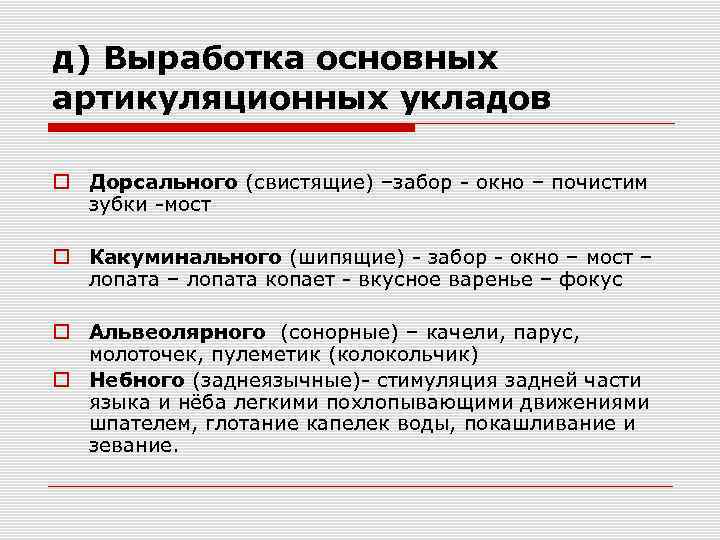 д) Выработка основных артикуляционных укладов

Дорсального (свистящие) –забор - окно – почистим зубки -мост

Какуминального (шипящие) - забор - окно – мост – лопата – лопата копает - вкусное варенье – фокус

Альвеолярного (сонорные) – качели, парус, молоточек, пулеметик (колокольчик)

Небного (заднеязычные)- стимуляция задней части языка и нёба легкими похлопывающими движениями шпателем, глотание капелек воды, покашливание и зевание.